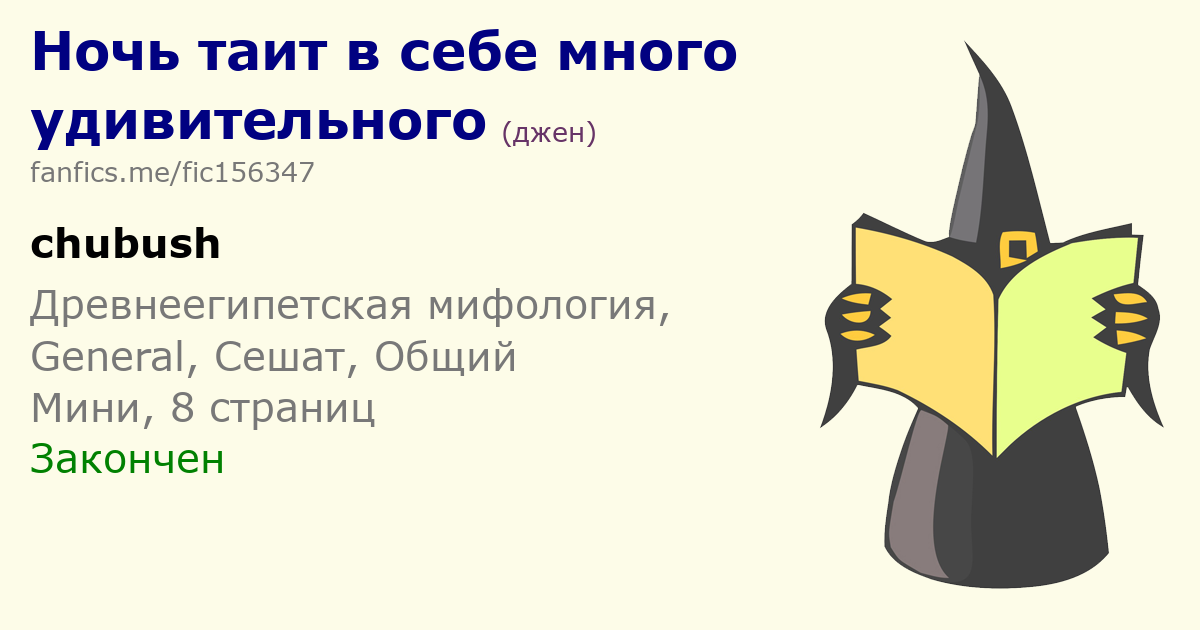 Ночь таит в себе много удивительного (джен)
fanfics.me/fic156347

chubush

Древнеегипетская мифология, General, Сешат, Общий
Мини, 8 страниц
Закончен